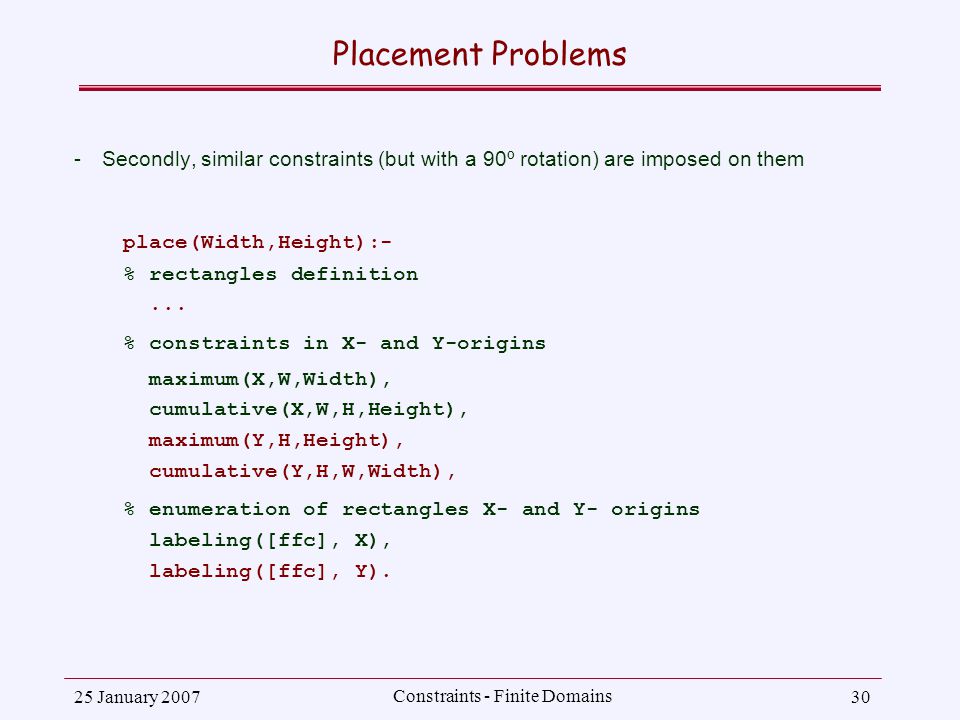 Placement Problems

- Secondly, similar constraints (but with a 90º rotation) are imposed on them

place(Width,Height):-
% rectangles definition
...
% constraints in X- and Y-origins
maximum(X,W,Width),
cumulative(X,W,H,Height),
maximum(Y,H,Height),
cumulative(Y,H,W,Width),
% enumeration of rectangles X- and Y- origins
labeling([ffc], X),
labeling([ffc], Y).

25 January 2007
Constraints - Finite Domains
30